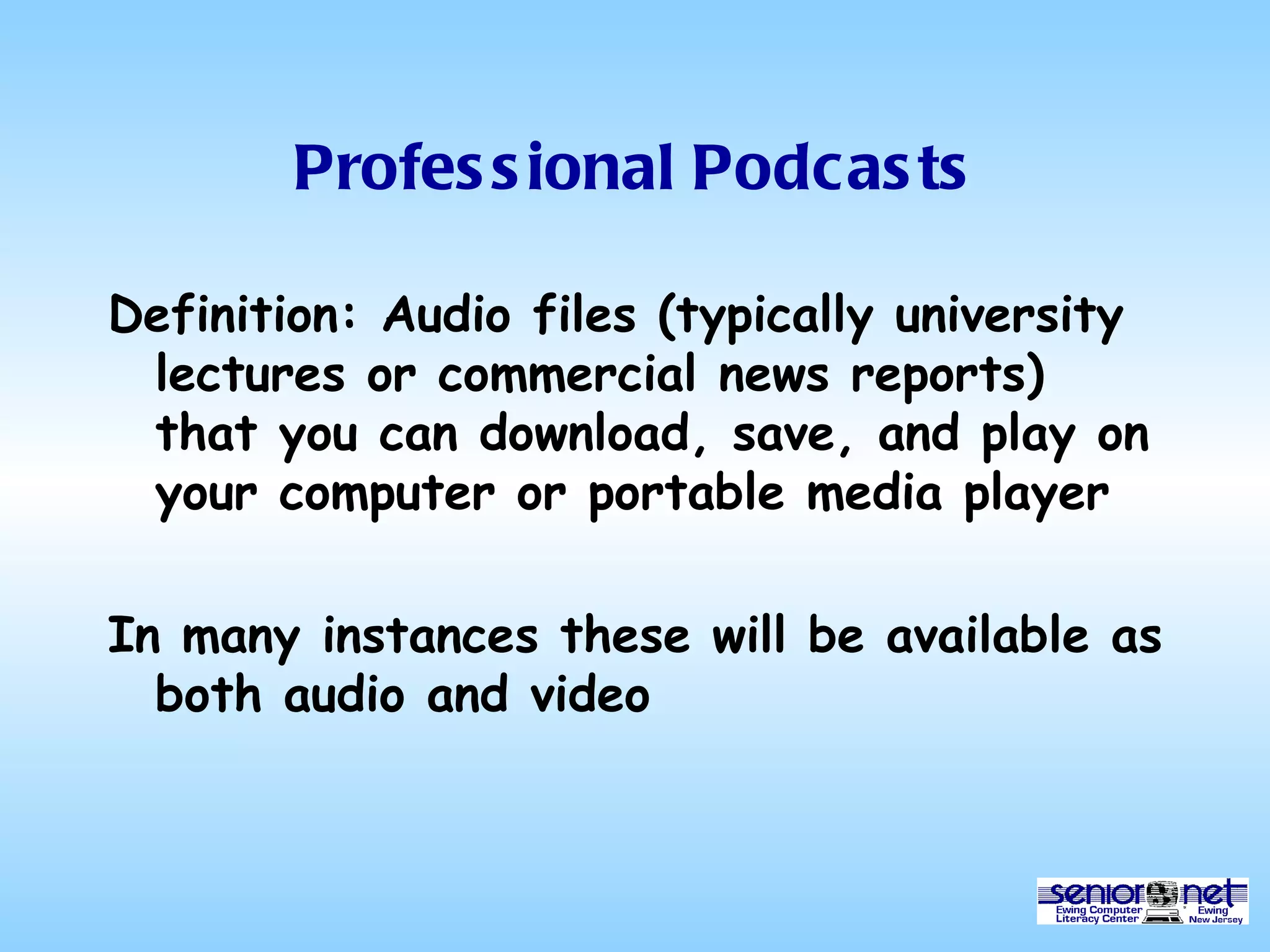 Professional Podcasts

Definition: Audio files (typically university lectures or commercial news reports) that you can download, save, and play on your computer or portable media player

In many instances these will be available as both audio and video

senior net
Ewing Computer Literacy Center
Ewing New Jersey